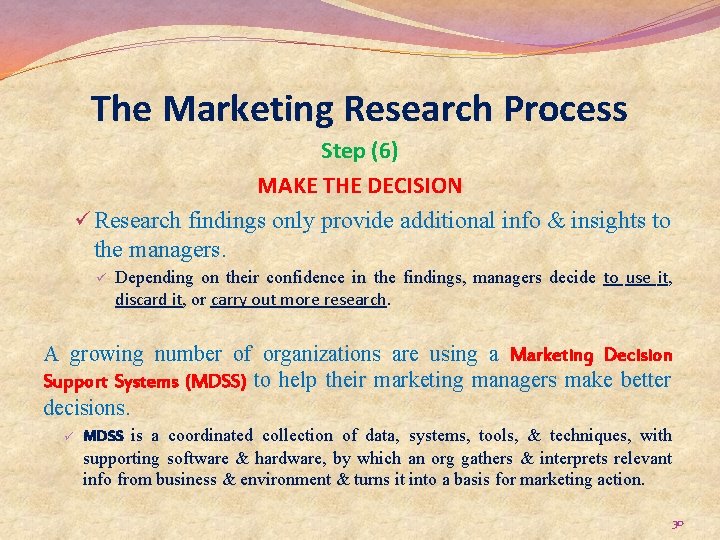 The Marketing Research Process

Step (6)

MAKE THE DECISION

✓ Research findings only provide additional info & insights to the managers.

✓ Depending on their confidence in the findings, managers decide to use it, discard it, or carry out more research.

A growing number of organizations are using a Marketing Decision Support Systems (MDSS) to help their marketing managers make better decisions.

✓ MDSS is a coordinated collection of data, systems, tools, & techniques, with supporting software & hardware, by which an org gathers & interprets relevant info from business & environment & turns it into a basis for marketing action.

30